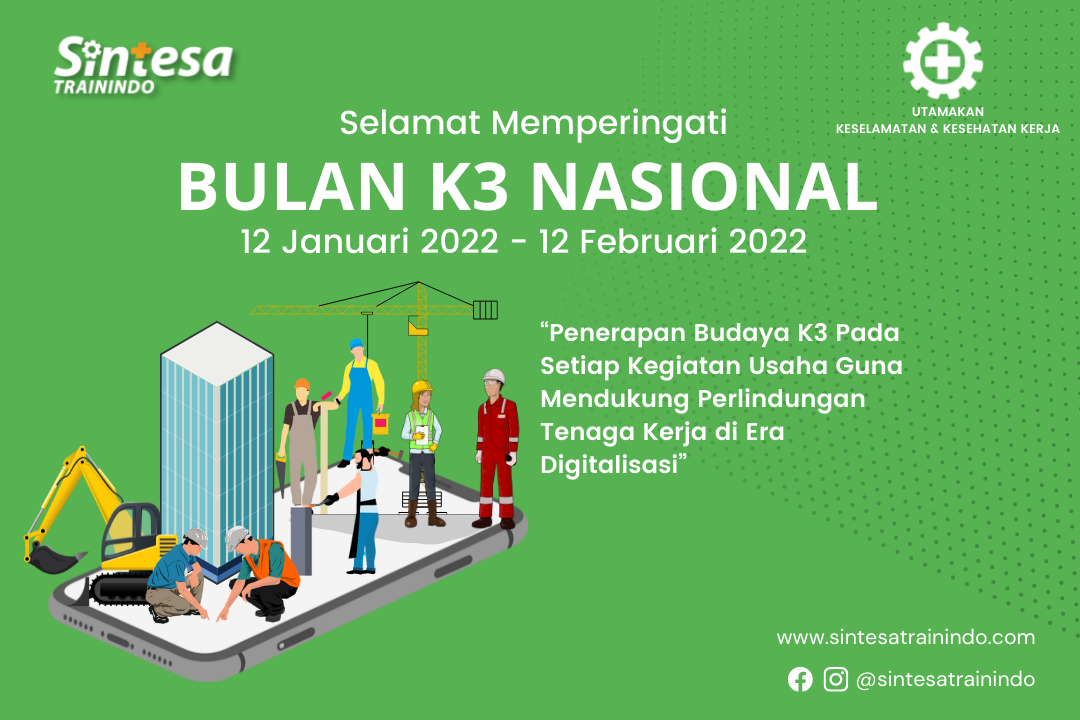 Sintesa
TRAININDO

UTAMAKAN
KESELAMATAN & KESEHATAN KERJA

Selamat Memperingati

BULAN K3 NASIONAL

12 Januari 2022 - 12 Februari 2022

“Penerapan Budaya K3 Pada Setiap Kegiatan Usaha Guna Mendukung Perlindungan Tenaga Kerja di Era Digitalisasi”

www.sintesatrainindo.com

@sintesatrainindo